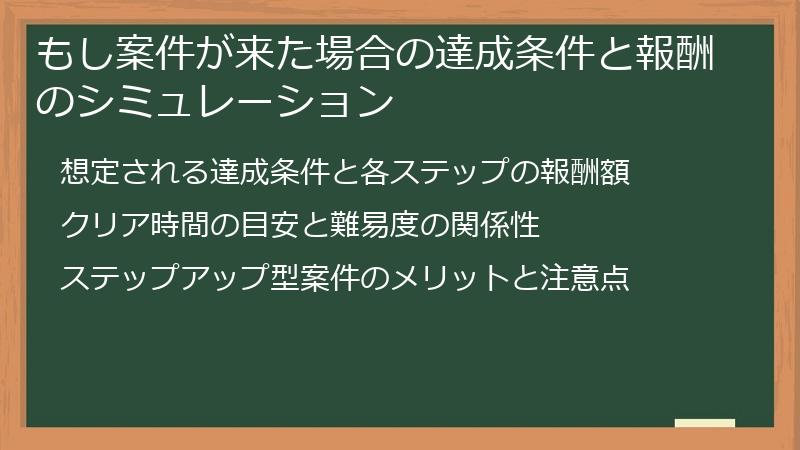 もし案件が来た場合の達成条件と報酬のシミュレーション

想定される達成条件と各ステップの報酬額

クリア時間の目安と難易度の関係性

ステップアップ型案件のメリットと注意点